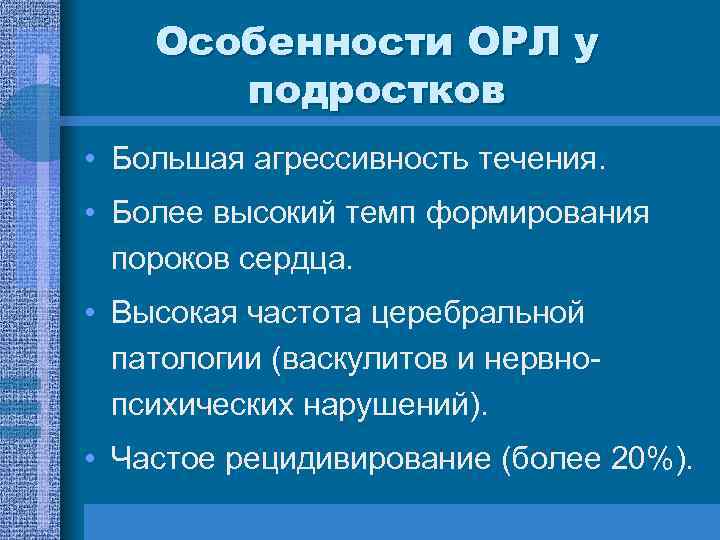 Особенности ОРЛ у подростков

• Большая агрессивность течения.

• Более высокий темп формирования пороков сердца.

• Высокая частота церебральной патологии (васкулитов и нервно-психических нарушений).

• Частое рецидивирование (более 20%).